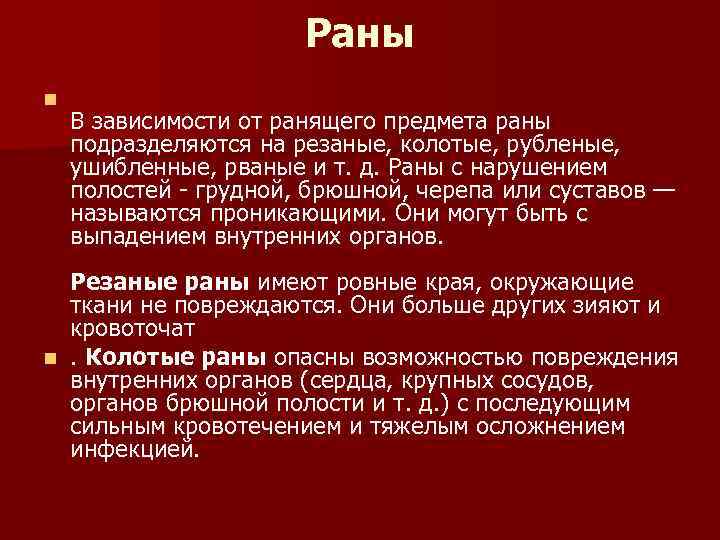 Раны

В зависимости от ранящего предмета раны подразделяются на резаные, колотые, рубленые, ушибленные, рваные и т. д. Раны с нарушением полостей - грудной, брюшной, черепа или суставов — называются проникающими. Они могут быть с выпадением внутренних органов.

Резаные раны имеют ровные края, окружающие ткани не повреждаются. Они больше других зияют и кровоточат

. Колотые раны опасны возможностью повреждения внутренних органов (сердца, крупных сосудов, органов брюшной полости и т. д.) с последующим сильным кровотечением и тяжелым осложнением инфекцией.